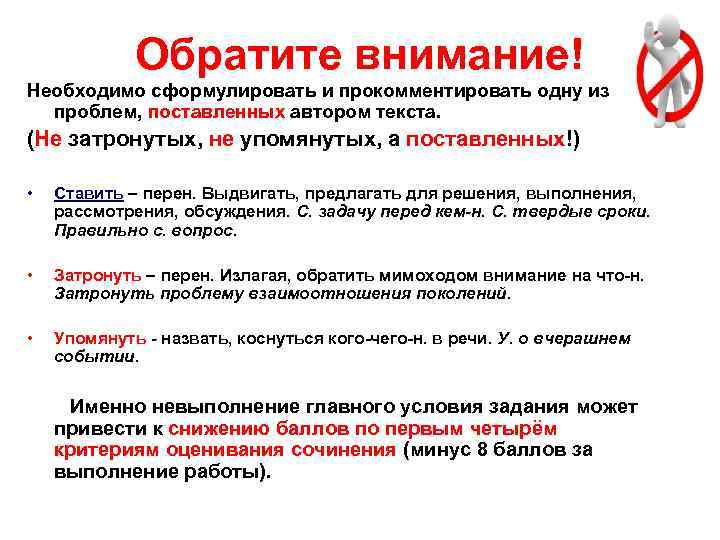 Обратите внимание!

Необходимо сформулировать и прокомментировать одну из проблем, поставленных автором текста.

(Не затронутых, не упомянутых, а поставленных!)

• Ставить – перен. Выдвигать, предлагать для решения, выполнения, рассмотрения, обсуждения. С. задачу перед кем-н. С. твердые сроки. Правильно с. вопрос.

• Затронуть – перен. Излагая, обратить мимоходом внимание на что-н. Затронуть проблему взаимоотношения поколений.

• Упомянуть - назвать, коснуться кого-чего-н. в речи. У. о вчерашнем событии.

Именно невыполнение главного условия задания может привести к снижению баллов по первым четырём критериям оценивания сочинения (минус 8 баллов за выполнение работы).